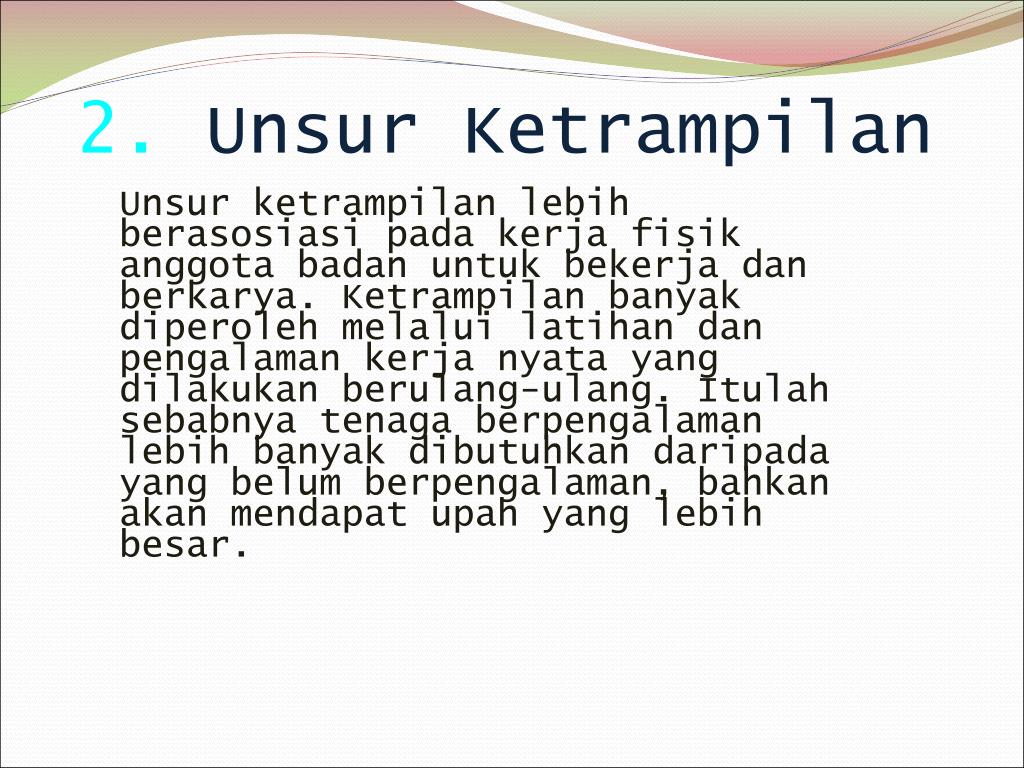 2. Unsur Ketrampilan

Unsur ketrampilan lebih berasosiasi pada kerja fisik anggota badan untuk bekerja dan berkarya. Ketrampilan banyak diperoleh melalui latihan dan pengalaman kerja nyata yang dilakukan berulang-ulang. Itulah sebabnya tenaga berpengalaman lebih banyak dibutuhkan daripada yang belum berpengalaman, bahkan akan mendapat upah yang lebih besar.